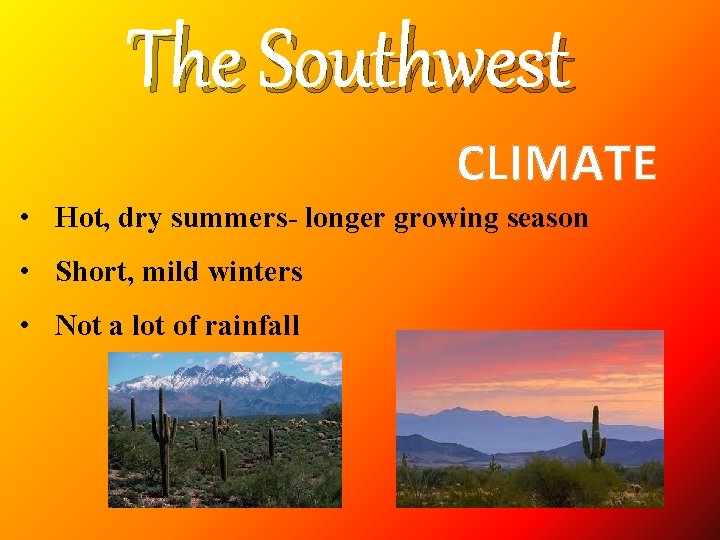 The Southwest

CLIMATE

• Hot, dry summers- longer growing season
• Short, mild winters
• Not a lot of rainfall